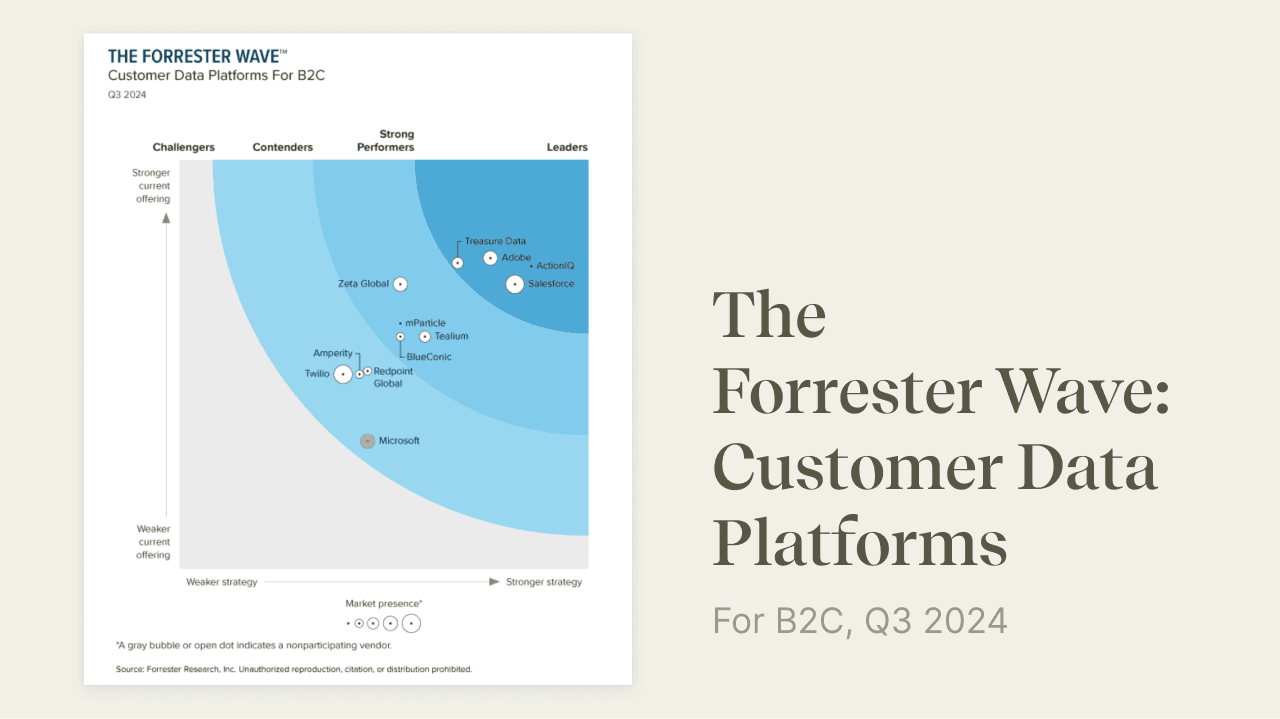 THE FORRESTER WAVE™
Customer Data Platforms For B2C
Q3 2024

Challengers
Contenders
Strong Performers
Leaders

Stronger current offering

Weaker current offering

Treasure Data
Adobe
ActionIQ
Salesforce
Zeta Global
mParticle
Tealium
BlueConic
Amperity
Twilio
Redpoint Global
Microsoft

Weaker strategy
Stronger strategy

Market presence*

*A gray bubble or open dot indicates a nonparticipating vendor.

Source: Forrester Research, Inc. Unauthorized reproduction, citation, or distribution prohibited.

The Forrester Wave: Customer Data Platforms

For B2C, Q3 2024